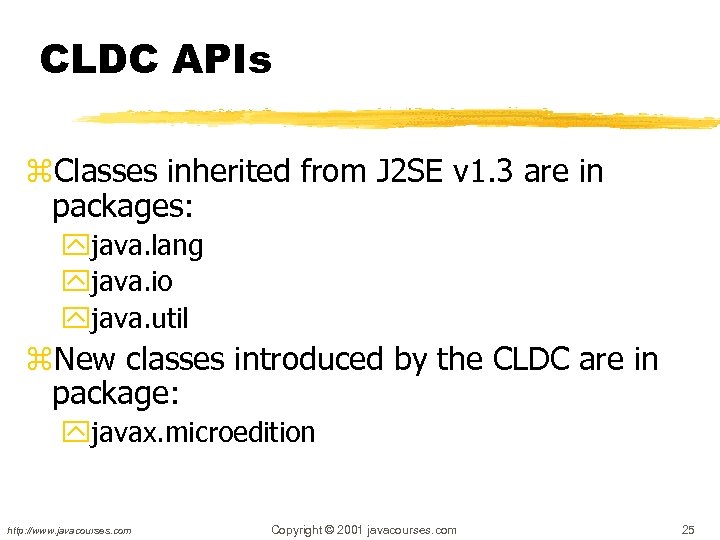 CLDC APIs

Classes inherited from J2SE v1.3 are in packages:

java.lang

java.io

java.util

New classes introduced by the CLDC are in package:

javax.microedition

http://www.javacourses.com

Copyright © 2001 javacourses.com

25